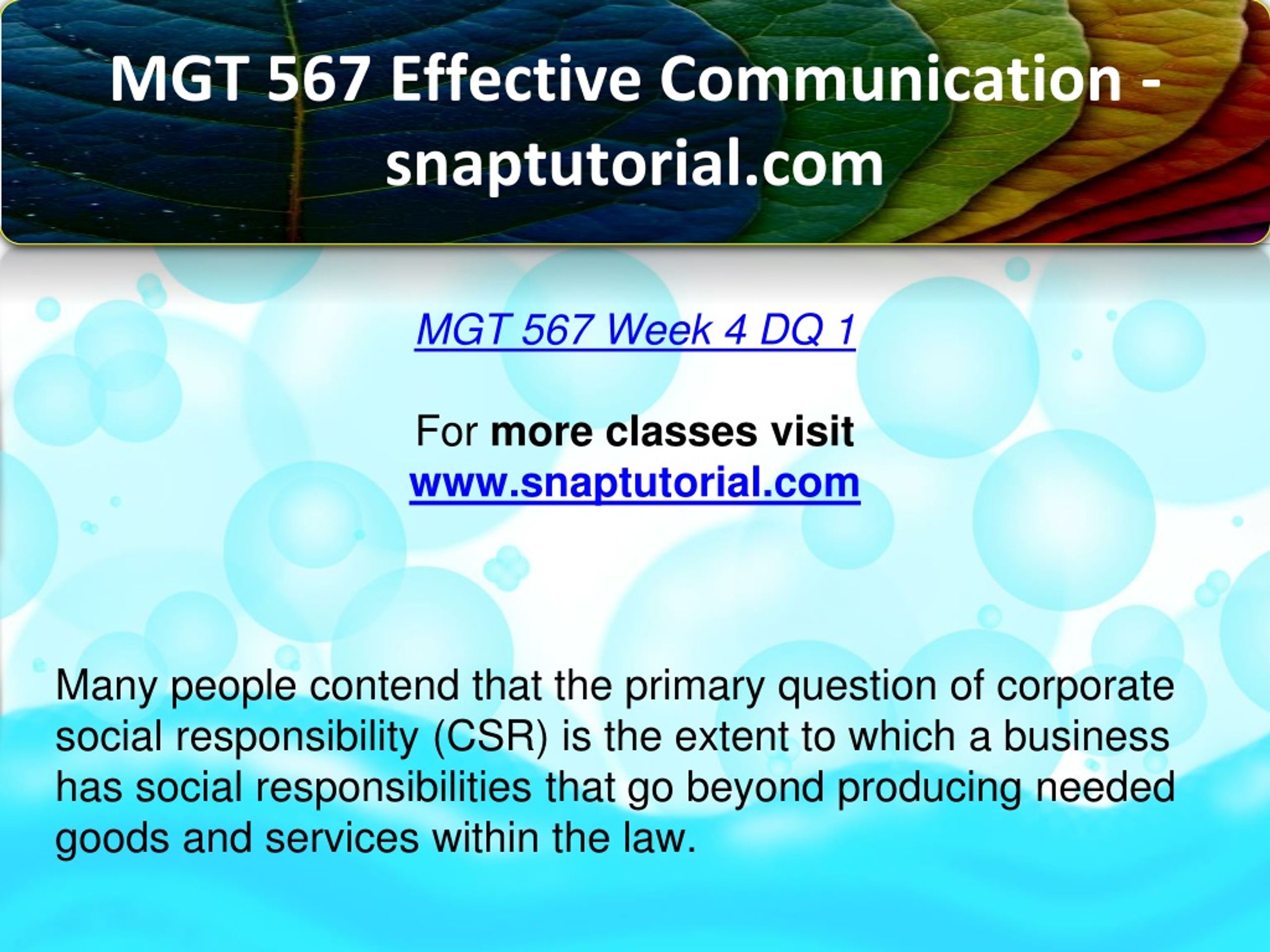 MGT 567 Effective Communication - snaptutorial.com

MGT 567 Week 4 DQ 1

For more classes visit
www.snaptutorial.com

Many people contend that the primary question of corporate social responsibility (CSR) is the extent to which a business has social responsibilities that go beyond producing needed goods and services within the law.